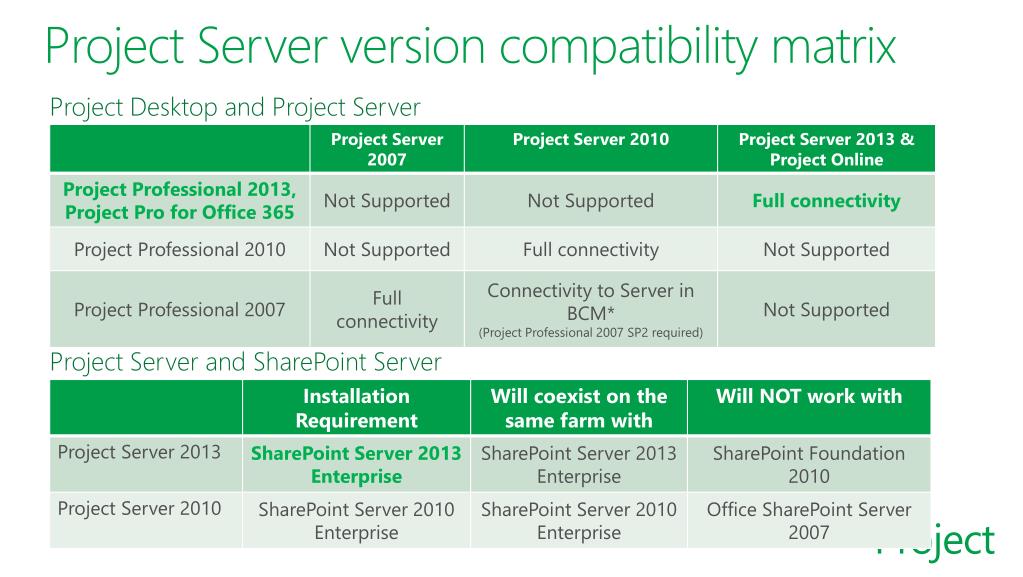 Project Server version compatibility matrix

Project Desktop and Project Server

| | Project Server 2007 | Project Server 2010 | Project Server 2013 & Project Online |
|---|---|---|---|
| Project Professional 2013, Project Pro for Office 365 | Not Supported | Not Supported | Full connectivity |
| Project Professional 2010 | Not Supported | Full connectivity | Not Supported |
| Project Professional 2007 | Full connectivity | Connectivity to Server in BCM* (Project Professional 2007 SP2 required) | Not Supported |

Project Server and SharePoint Server

| | Installation Requirement | Will coexist on the same farm with | Will NOT work with |
|---|---|---|---|
| Project Server 2013 | SharePoint Server 2013 Enterprise | SharePoint Server 2013 Enterprise | SharePoint Foundation 2010 |
| Project Server 2010 | SharePoint Server 2010 Enterprise | SharePoint Server 2010 Enterprise | Office SharePoint Server 2007 |

Project